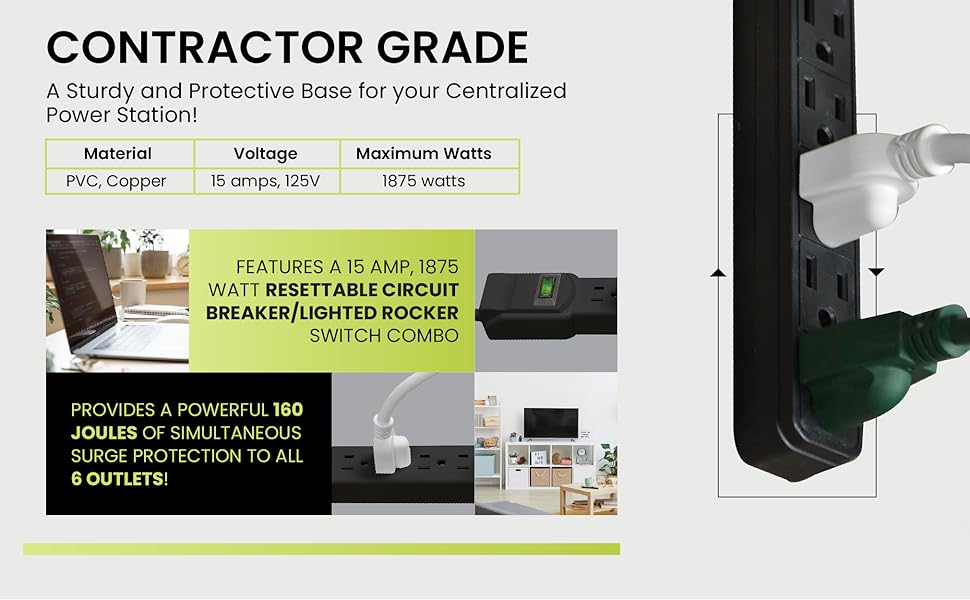 CONTRACTOR GRADE

A Sturdy and Protective Base for your Centralized Power Station!

| Material | Voltage | Maximum Watts |
|---|---|---|
| PVC, Copper | 15 amps, 125V | 1875 watts |

FEATURES A 15 AMP, 1875 WATT RESETTABLE CIRCUIT BREAKER/LIGHTED ROCKER SWITCH COMBO

PROVIDES A POWERFUL 160 JOULES OF SIMULTANEOUS SURGE PROTECTION TO ALL 6 OUTLETS!